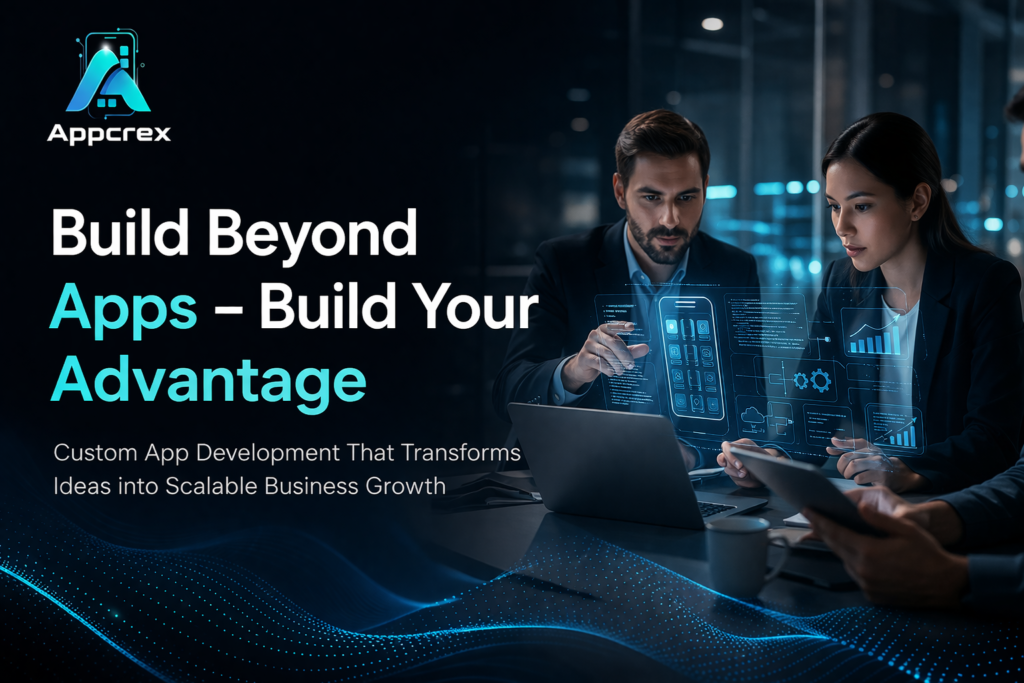 Appcrex

Build Beyond Apps – Build Your Advantage

Custom App Development That Transforms Ideas into Scalable Business Growth